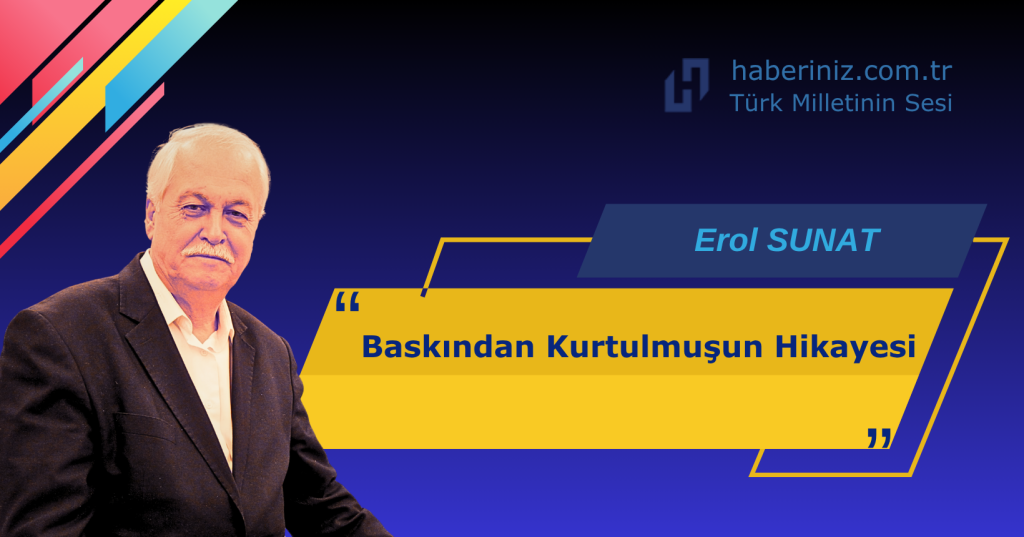 haberiniz.com.tr
Türk Milletinin Sesi

Erol SUNAT

“

Baskından Kurtulmuşun Hikayesi

”